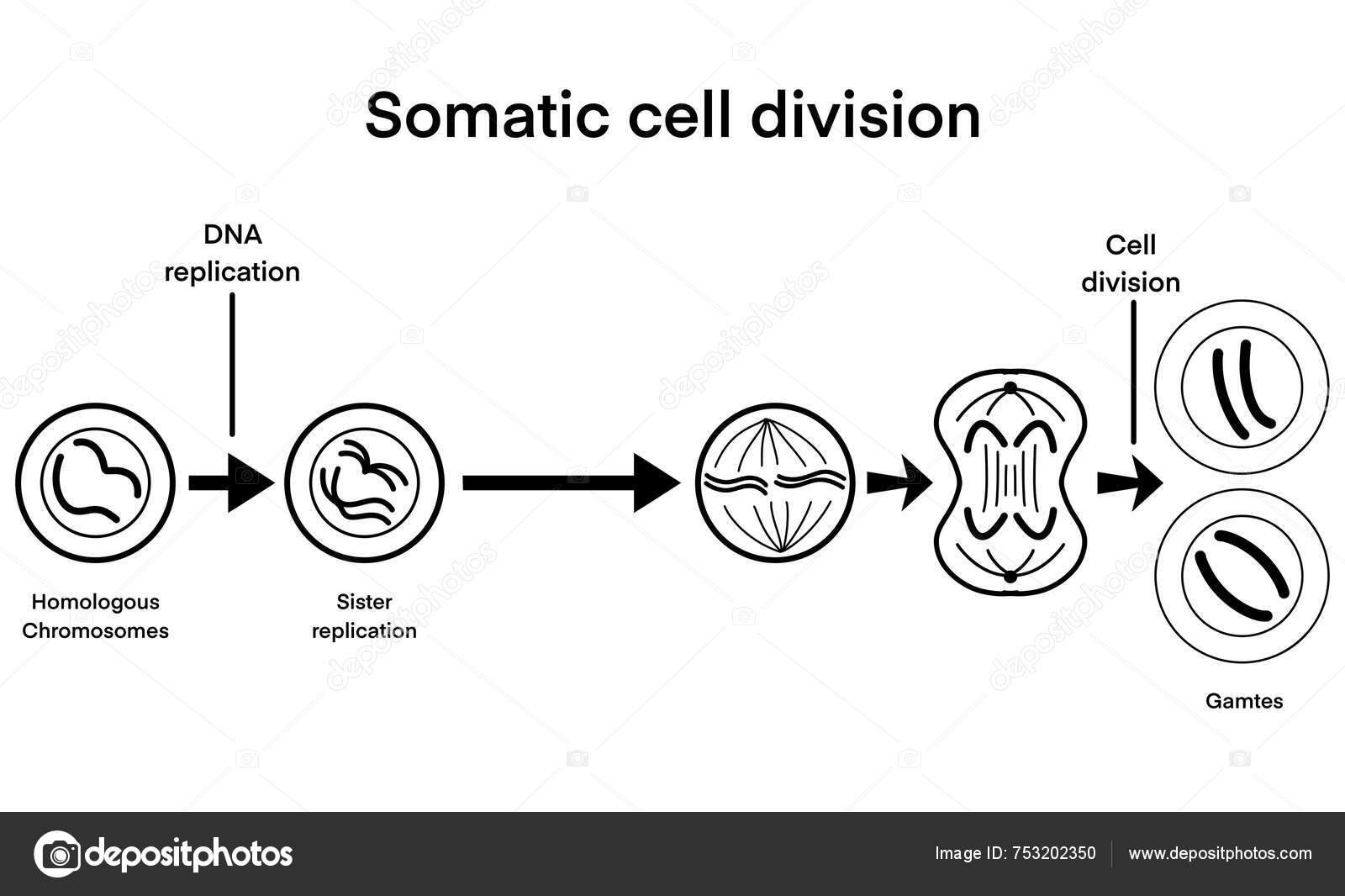 Somatic cell division

DNA replication

Cell division

Homologous Chromosomes

Sister replication

Gamtes

depositphotos

Image ID: 753202350

www.depositphotos.com